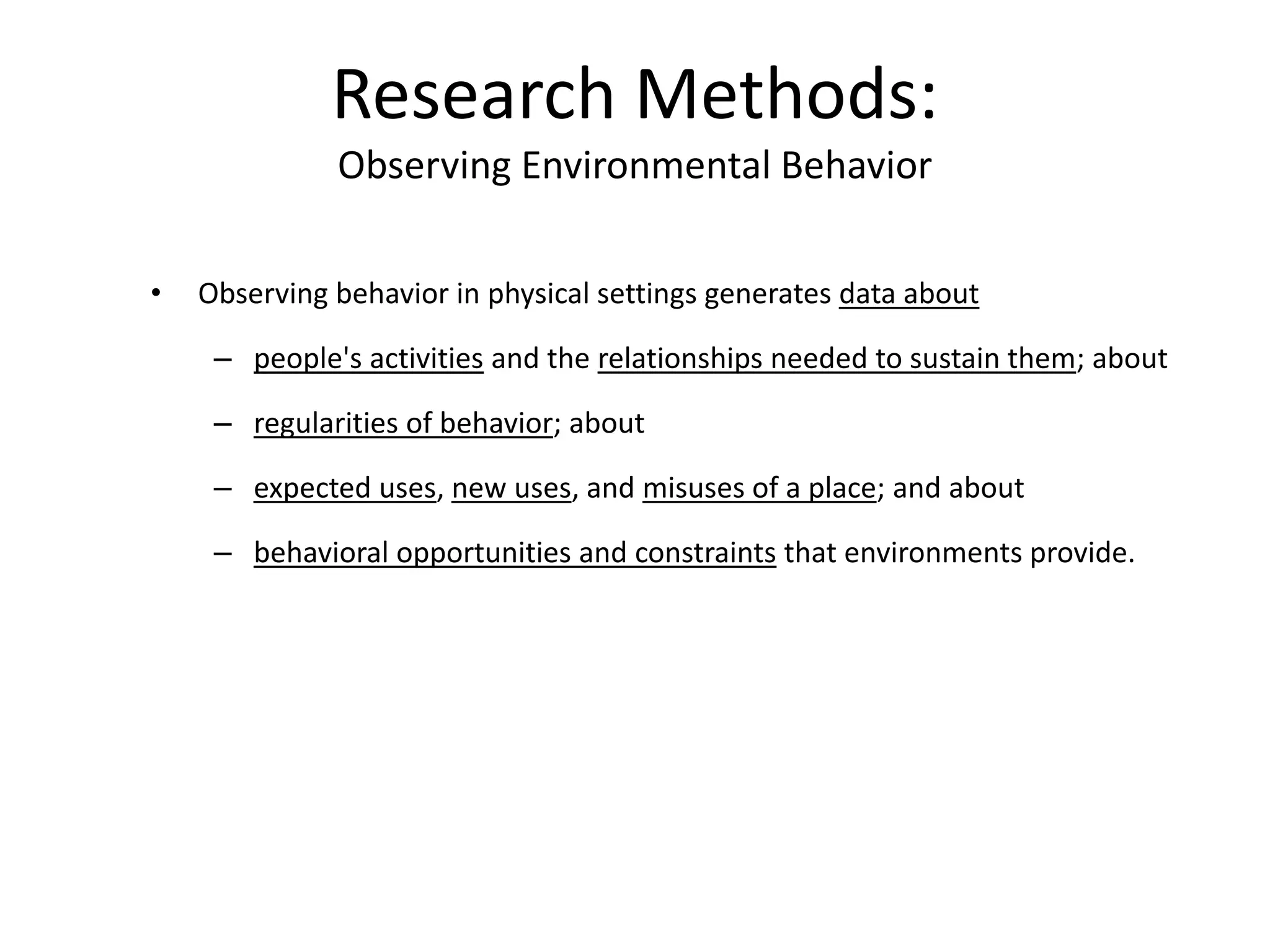 Research Methods:
Observing Environmental Behavior

• Observing behavior in physical settings generates data about

– people's activities and the relationships needed to sustain them; about

– regularities of behavior; about

– expected uses, new uses, and misuses of a place; and about

– behavioral opportunities and constraints that environments provide.